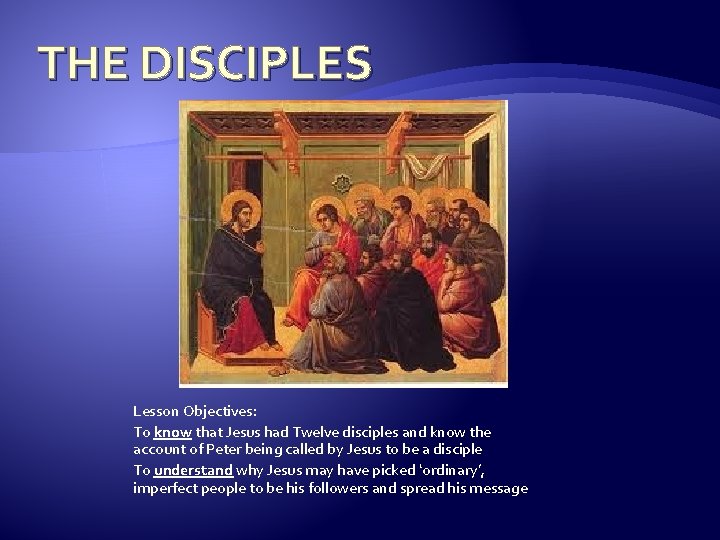 THE DISCIPLES

Lesson Objectives:

To know that Jesus had Twelve disciples and know the account of Peter being called by Jesus to be a disciple

To understand why Jesus may have picked 'ordinary', imperfect people to be his followers and spread his message